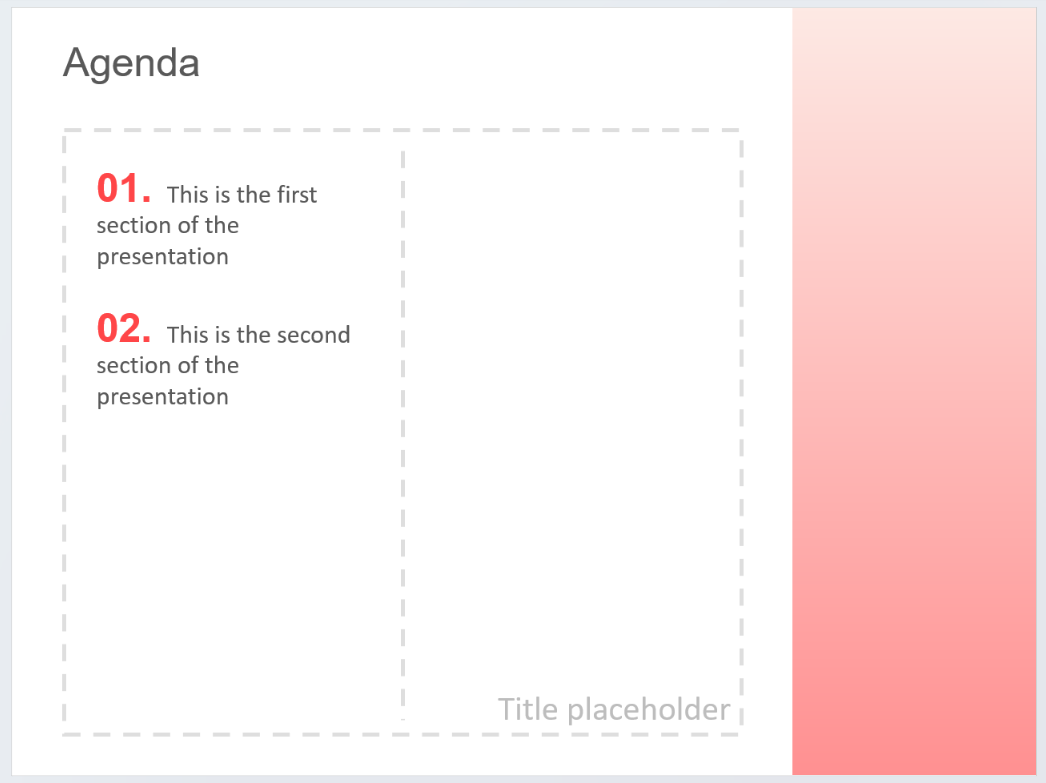 Agenda

01. This is the first section of the presentation

02. This is the second section of the presentation

Title placeholder